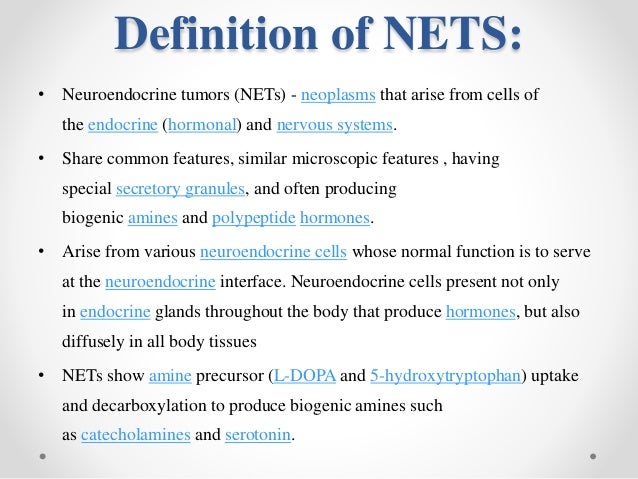 Definition of NETS:

• Neuroendocrine tumors (NETs) - neoplasms that arise from cells of the endocrine (hormonal) and nervous systems.

• Share common features, similar microscopic features , having special secretory granules, and often producing biogenic amines and polypeptide hormones.

• Arise from various neuroendocrine cells whose normal function is to serve at the neuroendocrine interface. Neuroendocrine cells present not only in endocrine glands throughout the body that produce hormones, but also diffusely in all body tissues

• NETs show amine precursor (L-DOPA and 5-hydroxytryptophan) uptake and decarboxylation to produce biogenic amines such as catecholamines and serotonin.